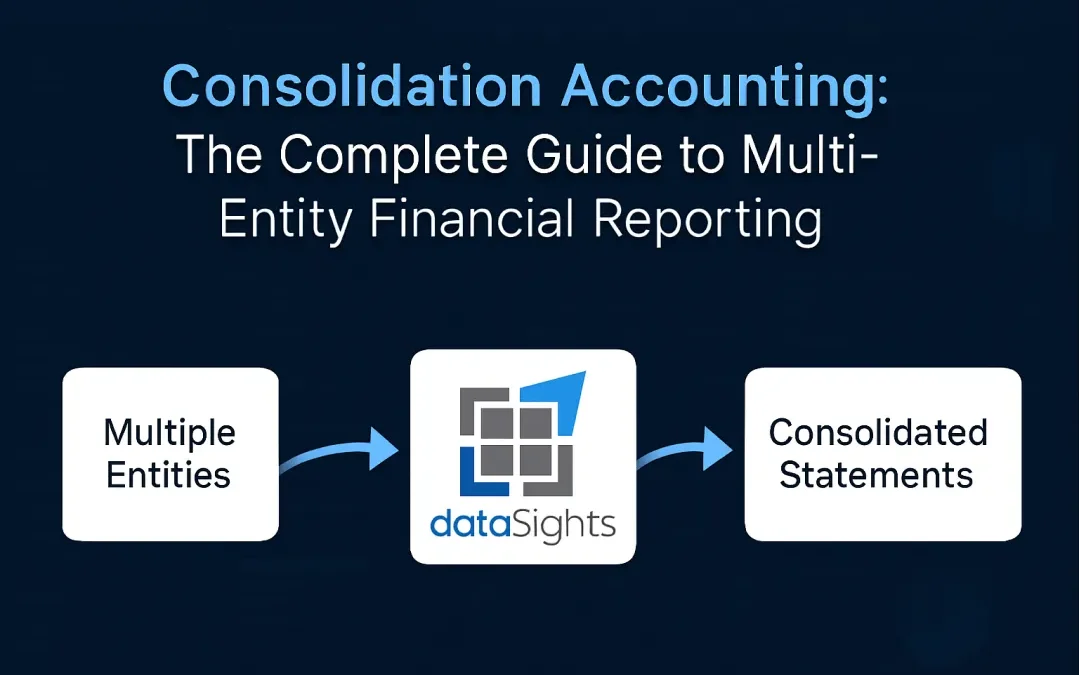 Consolidation Accounting:
The Complete Guide to Multi-Entity Financial Reporting

Multiple Entities

dataSights

Consolidated Statements